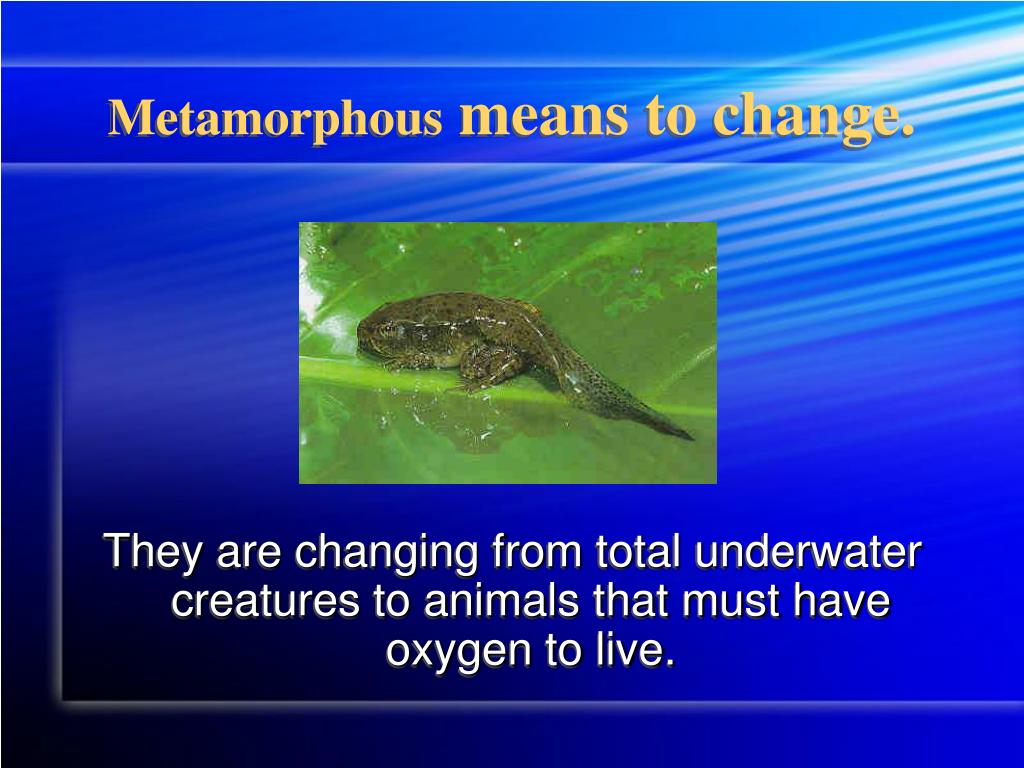 Metamorphous means to change.

They are changing from total underwater creatures to animals that must have oxygen to live.